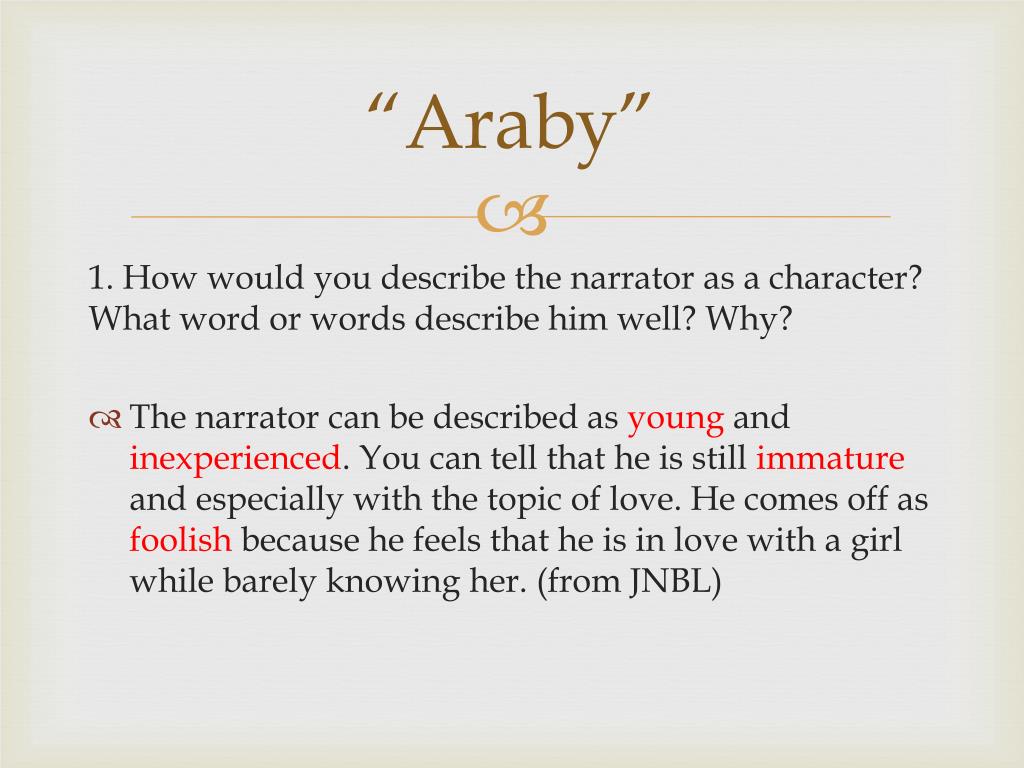 “Araby”

1. How would you describe the narrator as a character? What word or words describe him well? Why?

The narrator can be described as young and inexperienced. You can tell that he is still immature and especially with the topic of love. He comes off as foolish because he feels that he is in love with a girl while barely knowing her. (from JNBL)